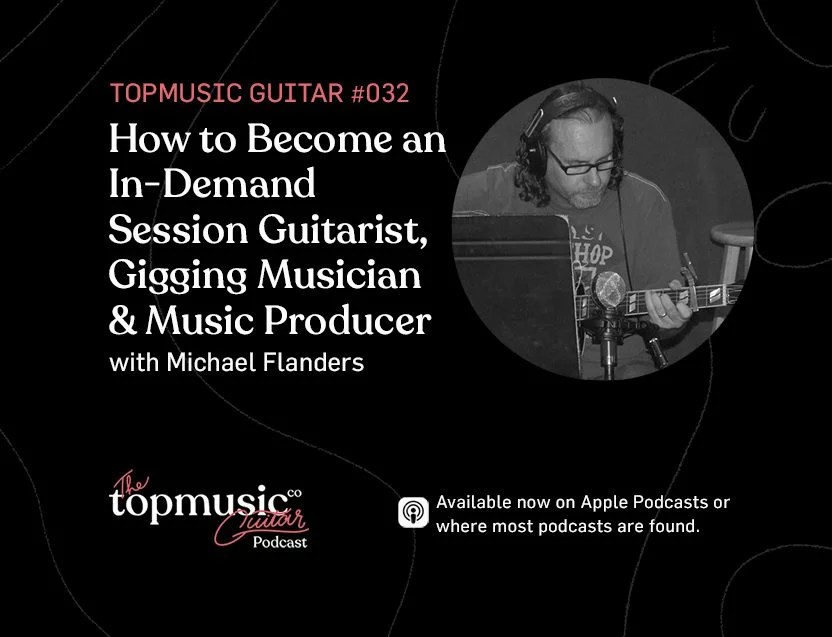 TOPMUSIC GUITAR #032

How to Become an In-Demand Session Guitarist, Gigging Musician & Music Producer

with Michael Flanders

HOP

The topmusic co Guitar Podcast

Available now on Apple Podcasts or where most podcasts are found.